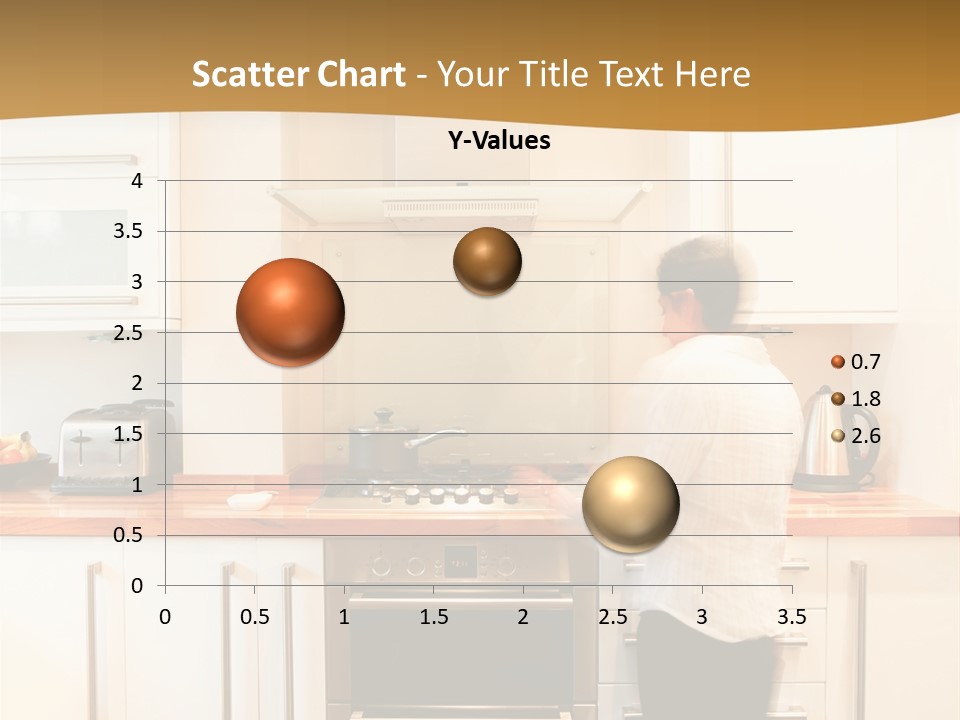 Scatter Chart - Your Title Text Here

Y-Values

4
3.5
3
2.5
2
1.5
1
0.5
0

0 0.5 1 1.5 2 2.5 3 3.5

0.7
1.8
2.6